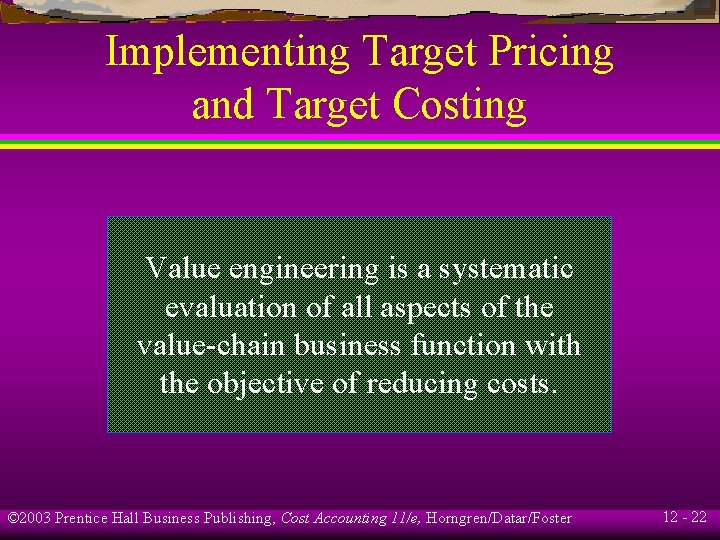 Implementing Target Pricing and Target Costing

Value engineering is a systematic evaluation of all aspects of the value-chain business function with the objective of reducing costs.

©2003 Prentice Hall Business Publishing, Cost Accounting 11/e, Horngren/Datar/Foster

12 - 22